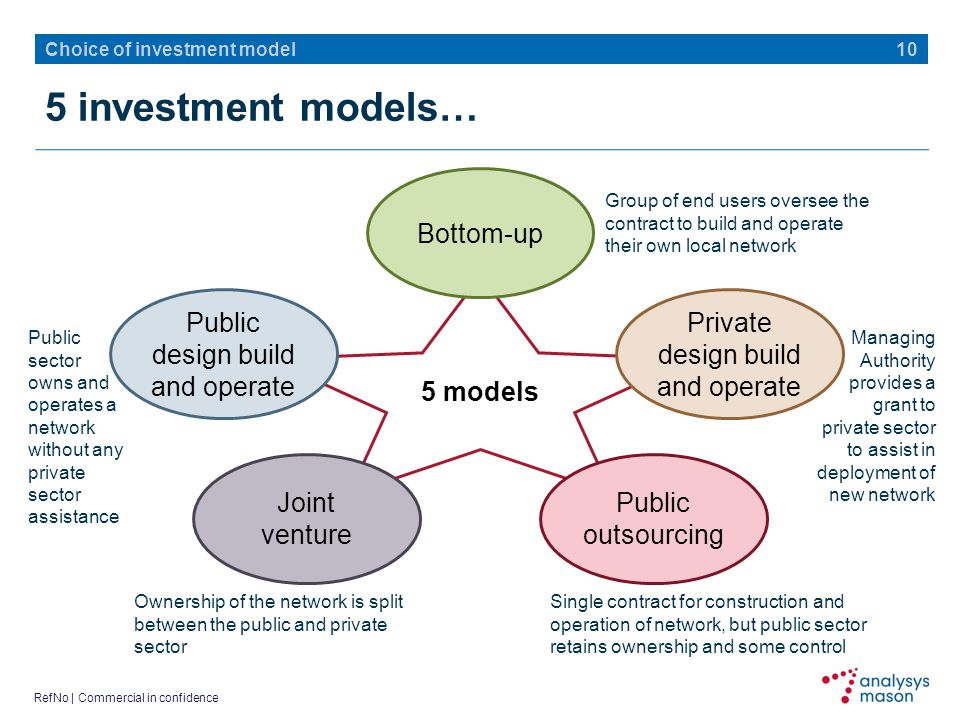 Choice of investment model 10

5 investment models…

Bottom-up

Group of end users oversee the contract to build and operate their own local network

Public design build and operate

Public sector owns and operates a network without any private sector assistance

5 models

Private design build and operate

Managing Authority provides a grant to private sector to assist in deployment of new network

Joint venture

Ownership of the network is split between the public and private sector

Public outsourcing

Single contract for construction and operation of network, but public sector retains ownership and some control

RefNo | Commercial in confidence

analysys mason